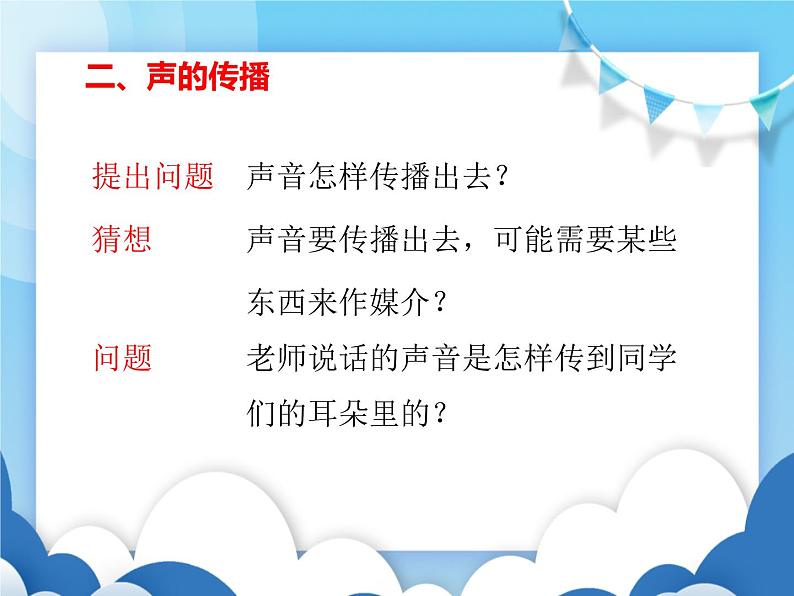 二、声的传播

提出问题　声音怎样传播出去？

猜想　声音要传播出去，可能需要某些东西来作媒介？

问题　老师说话的声音是怎样传到同学们的耳朵里的？